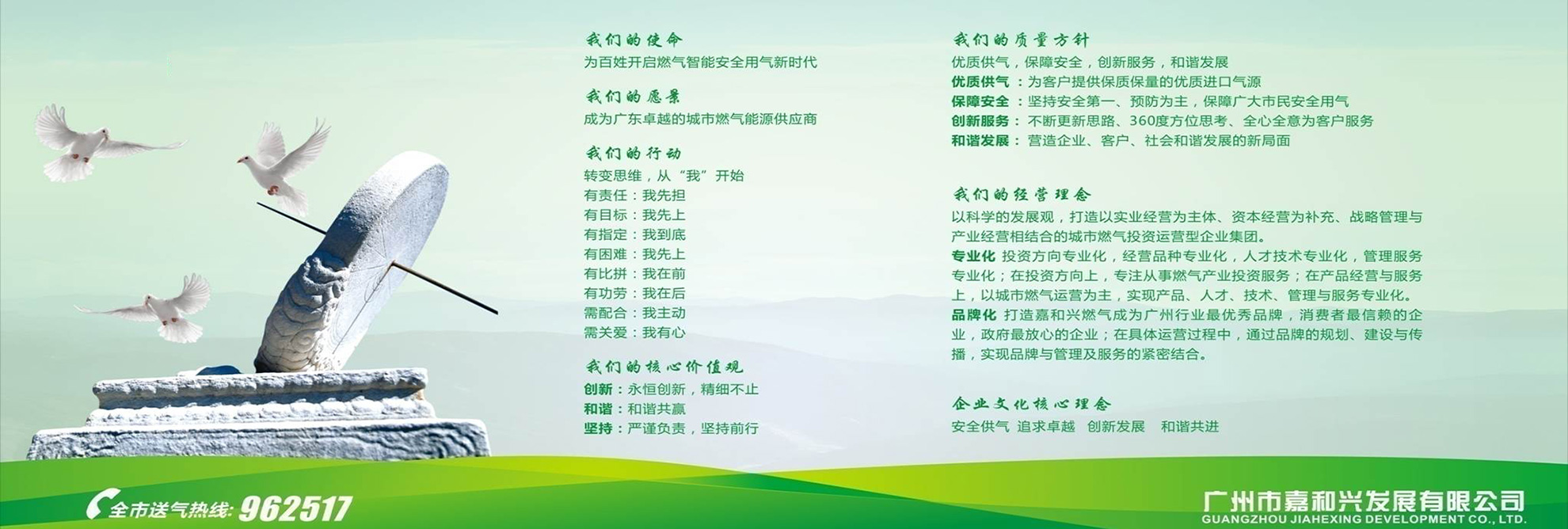 我们的使命
为百姓开启燃气智能安全用气新时代

我们的愿景
成为广东卓越的城市燃气能源供应商

我们的行动
转变思维，从“我”开始
有责任：我先担
有目标：我先上
有指定：我到底
有困难：我先上
有比拼：我在前
有功劳：我在后
需配合：我主动
需关爱：我有心

我们的核心价值观
创新：永恒创新，精细不止
和谐：和谐共赢
坚持：严谨负责，坚持前行

我们的质量方针
优质供气，保障安全，创新服务，和谐发展
优质供气：为客户提供保质保量的优质进口气源
保障安全：坚持安全第一、预防为主，保障广大市民安全用气
创新服务：不断更新思路、360度方位思考、全心全意为客户服务
和谐发展：营造企业、客户、社会和谐发展的新局面

我们的经营理念
以科学的发展观，打造以实业经营为主体、资本经营为补充、战略管理与产业经营相结合的城市燃气投资运营型企业集团。
专业化 投资方向专业化，经营品种专业化，人才技术专业化，管理服务专业化；在投资方向上，专注从事燃气产业投资服务；在产品经营与服务上，以城市燃气运营为主，实现产品、人才、技术、管理与服务专业化。
品牌化 打造嘉和兴燃气成为广州行业最优秀品牌，消费者最信赖的企业，政府最放心的企业；在具体运营过程中，通过品牌的规划、建设与传播，实现品牌与管理及服务的紧密结合。

企业文化核心理念
安全供气 追求卓越 创新发展 和谐共进

全市送气热线：962517

广州市嘉和兴发展有限公司
GUANGZHOU JIAHEXING DEVELOPMENT CO., LTD.